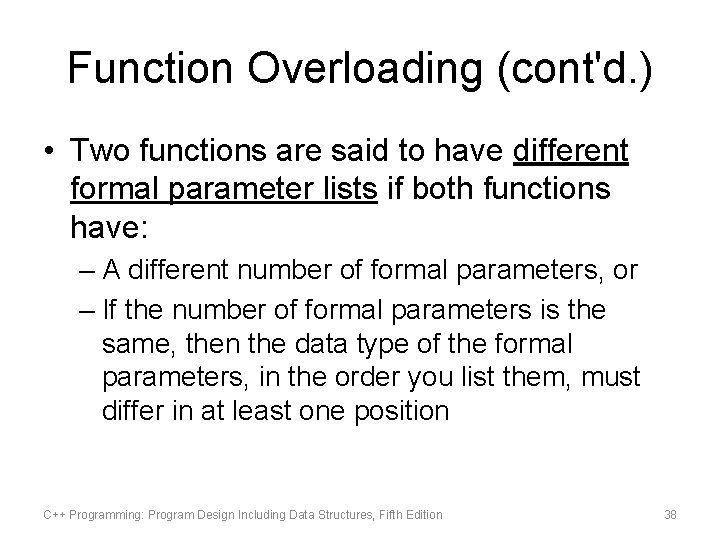 Function Overloading (cont'd.)

• Two functions are said to have different formal parameter lists if both functions have:
– A different number of formal parameters, or
– If the number of formal parameters is the same, then the data type of the formal parameters, in the order you list them, must differ in at least one position

C++ Programming: Program Design Including Data Structures, Fifth Edition

38